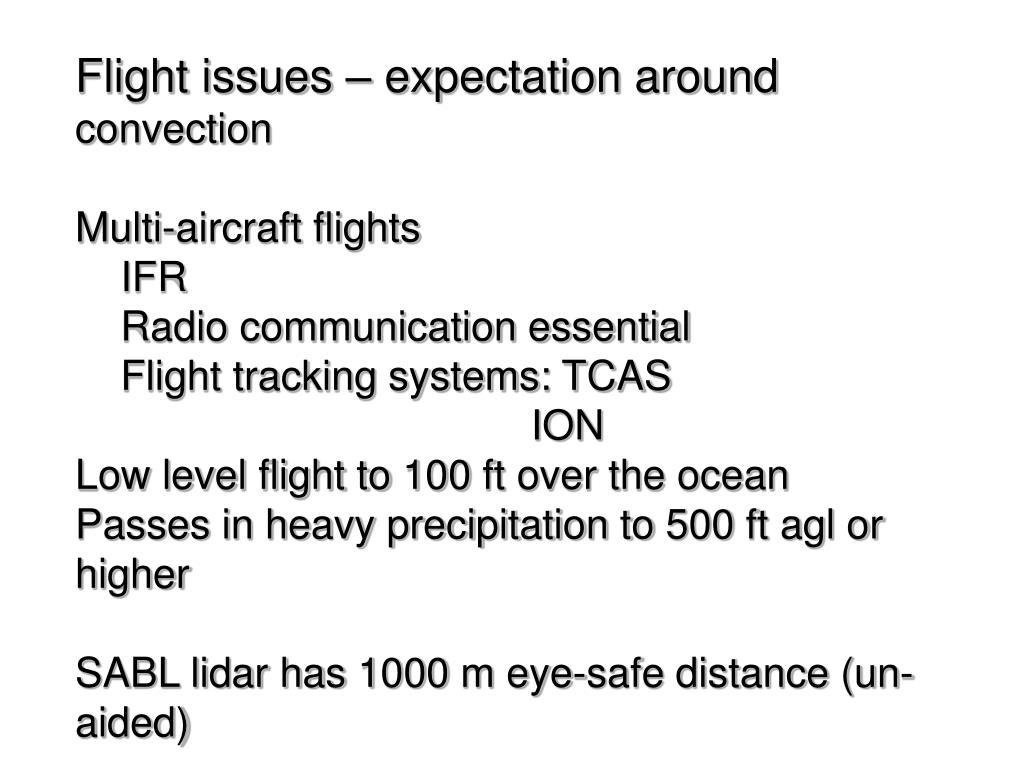 Flight issues – expectation around convection

Multi-aircraft flights
IFR
Radio communication essential
Flight tracking systems: TCAS
ION
Low level flight to 100 ft over the ocean
Passes in heavy precipitation to 500 ft agl or higher

SABL lidar has 1000 m eye-safe distance (un-aided)